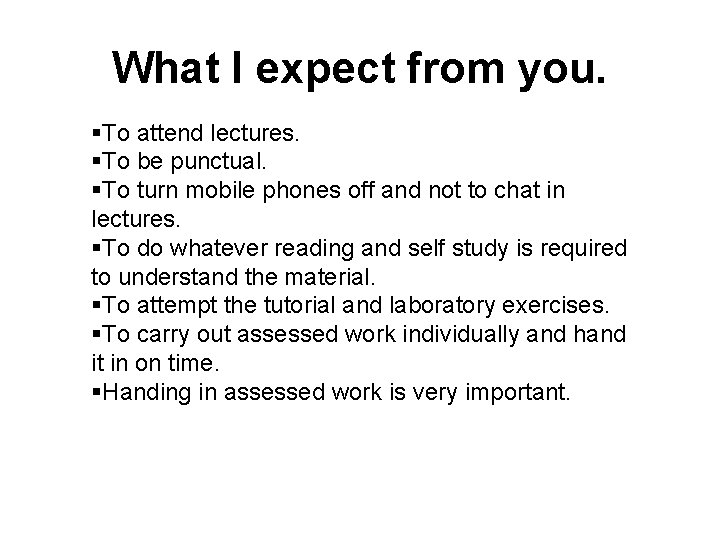 What I expect from you.

▪To attend lectures.
▪To be punctual.
▪To turn mobile phones off and not to chat in lectures.
▪To do whatever reading and self study is required to understand the material.
▪To attempt the tutorial and laboratory exercises.
▪To carry out assessed work individually and hand it in on time.
▪Handing in assessed work is very important.